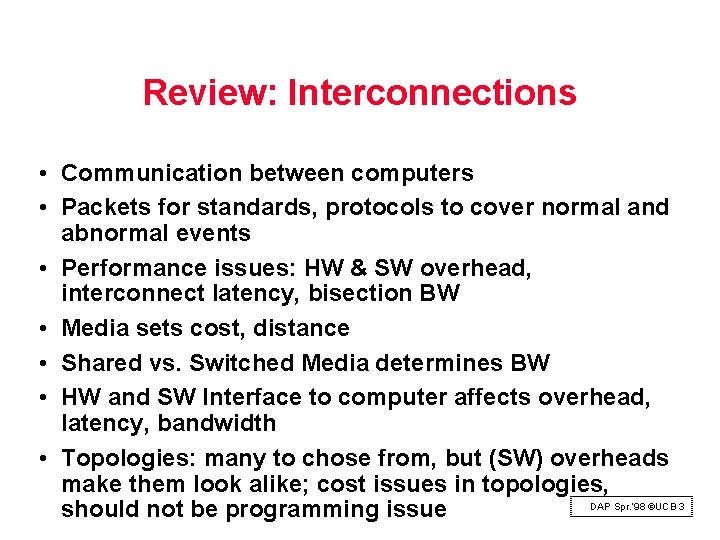 Review: Interconnections

• Communication between computers
• Packets for standards, protocols to cover normal and abnormal events
• Performance issues: HW & SW overhead, interconnect latency, bisection BW
• Media sets cost, distance
• Shared vs. Switched Media determines BW
• HW and SW Interface to computer affects overhead, latency, bandwidth
• Topologies: many to chose from, but (SW) overheads make them look alike; cost issues in topologies, should not be programming issue

DAP Spr.'98 ©UCB 3